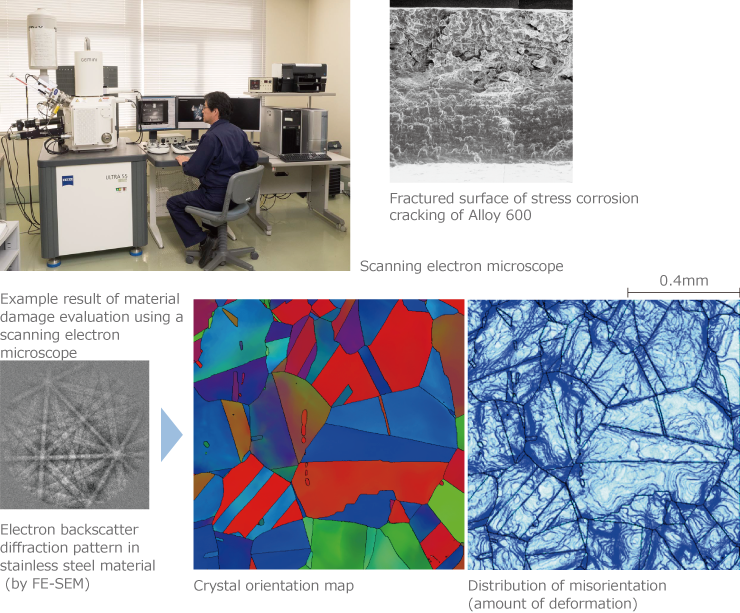 GEMINI

ZEISS

ULTRA 55

Fractured surface of stress corrosion cracking of Alloy 600

Scanning electron microscope

0.4mm

Example result of material damage evaluation using a scanning electron microscope

Electron backscatter diffraction pattern in stainless steel material (by FE-SEM)

Crystal orientation map

Distribution of misorientation (amount of deformation)